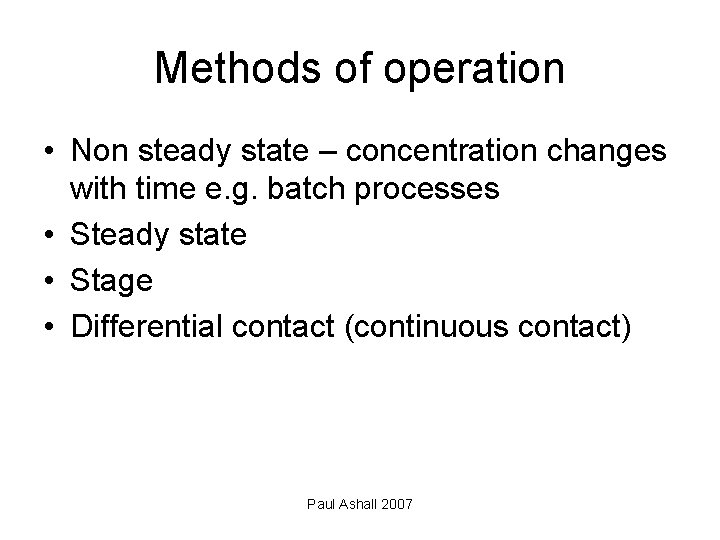 Methods of operation

• Non steady state – concentration changes with time e.g. batch processes
• Steady state
• Stage
• Differential contact (continuous contact)

Paul Ashall 2007